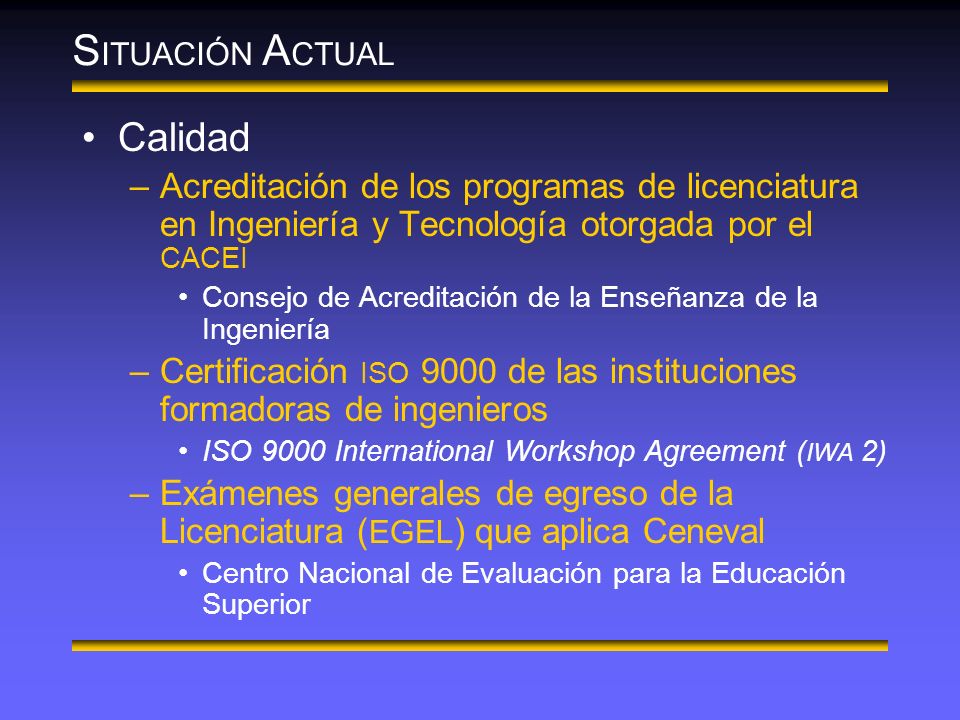 SITUACIÓN ACTUAL

• Calidad

– Acreditación de los programas de licenciatura en Ingeniería y Tecnología otorgada por el CACEI

• Consejo de Acreditación de la Enseñanza de la Ingeniería

– Certificación ISO 9000 de las instituciones formadoras de ingenieros

• ISO 9000 International Workshop Agreement (IWA 2)

– Exámenes generales de egreso de la Licenciatura (EGEL) que aplica Ceneval

• Centro Nacional de Evaluación para la Educación Superior